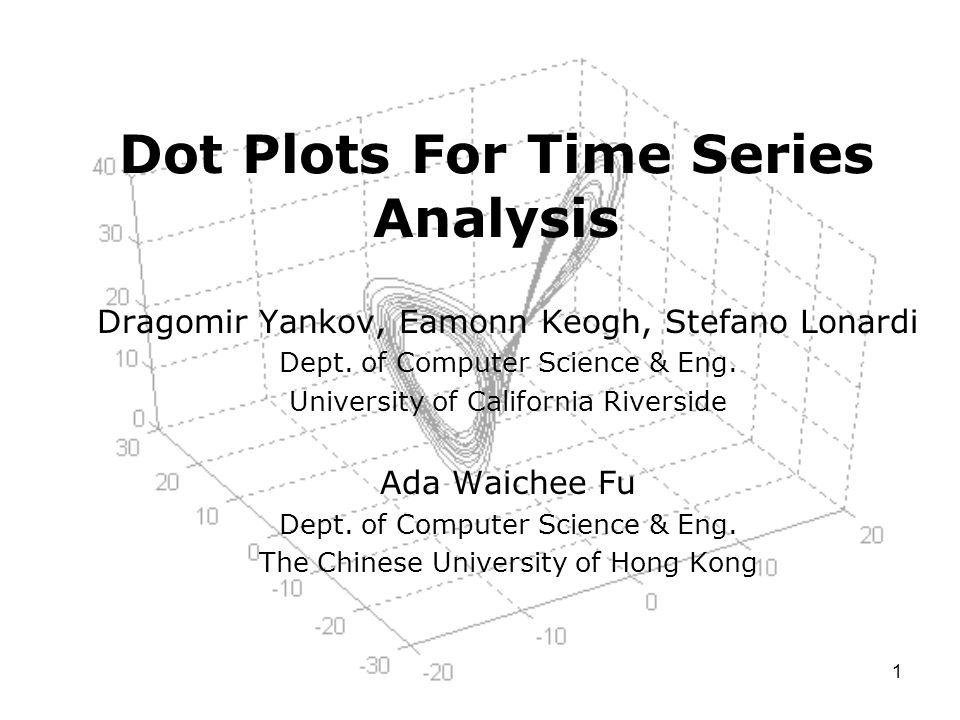 Dot Plots For Time Series Analysis

Dragomir Yankov, Eamonn Keogh, Stefano Lonardi
Dept. of Computer Science & Eng.
University of California Riverside

Ada Waichee Fu
Dept. of Computer Science & Eng.
The Chinese University of Hong Kong

40
30
20
10
0
30
20
10
0
-10
-20
-30
-20
-10
0
10
20

1